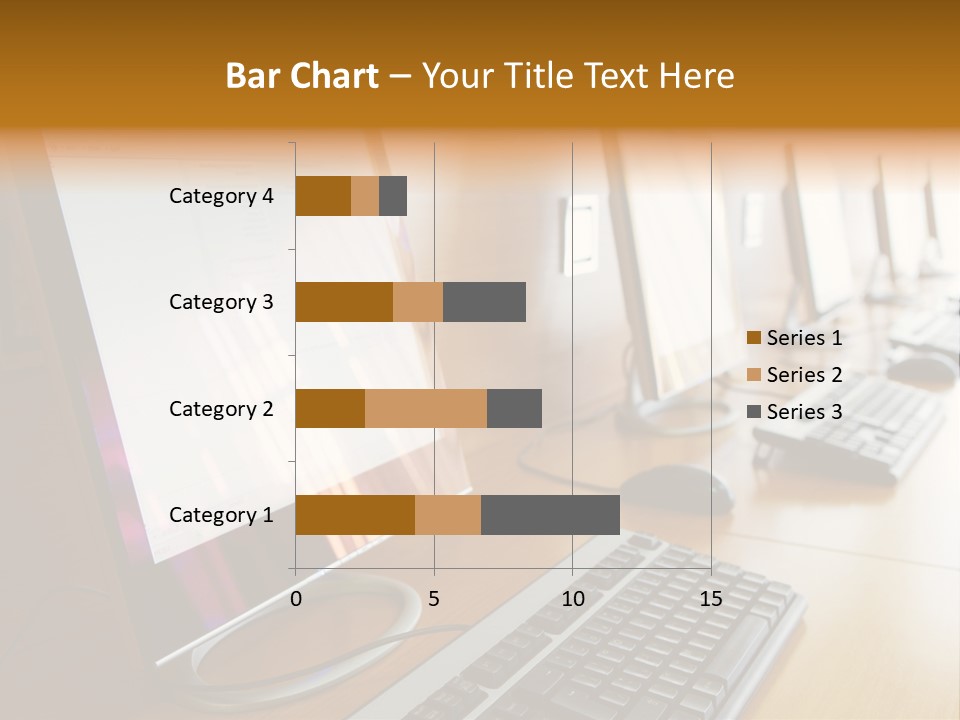 Bar Chart – Your Title Text Here

Category 4
Category 3
Category 2
Category 1

0
5
10
15

Series 1
Series 2
Series 3